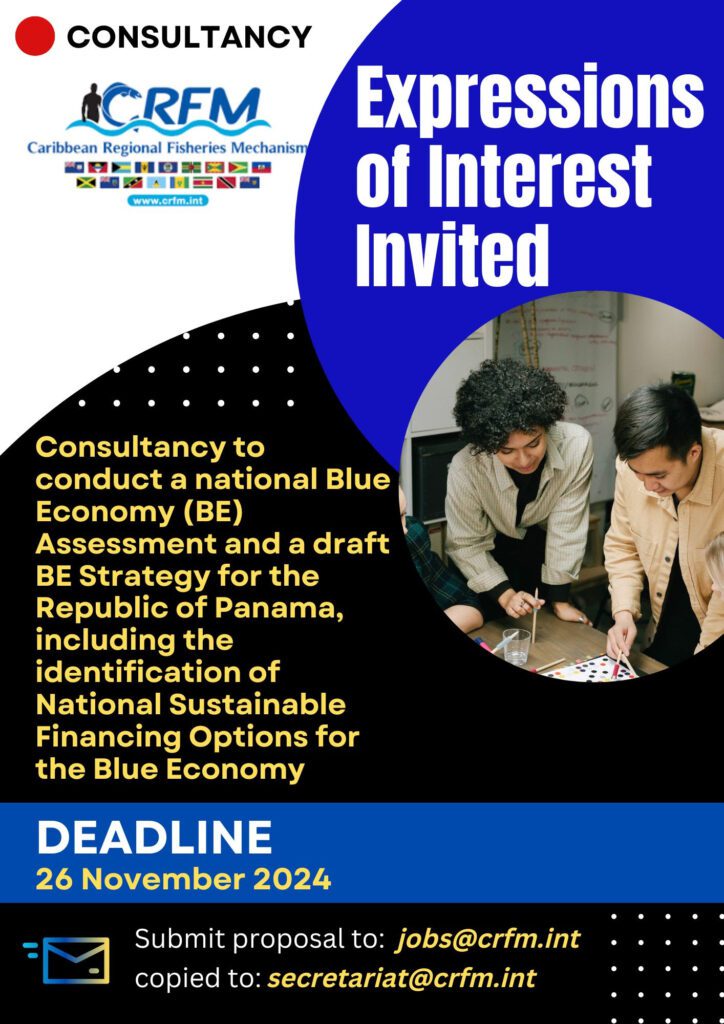 CONSULTANCY

CRFM
Caribbean Regional Fisheries Mechanism
www.crfm.int

Expressions of Interest Invited

Consultancy to conduct a national Blue Economy (BE) Assessment and a draft BE Strategy for the Republic of Panama, including the identification of National Sustainable Financing Options for the Blue Economy

DEADLINE
26 November 2024

Submit proposal to: jobs@crfm.int
copied to: secretariat@crfm.int